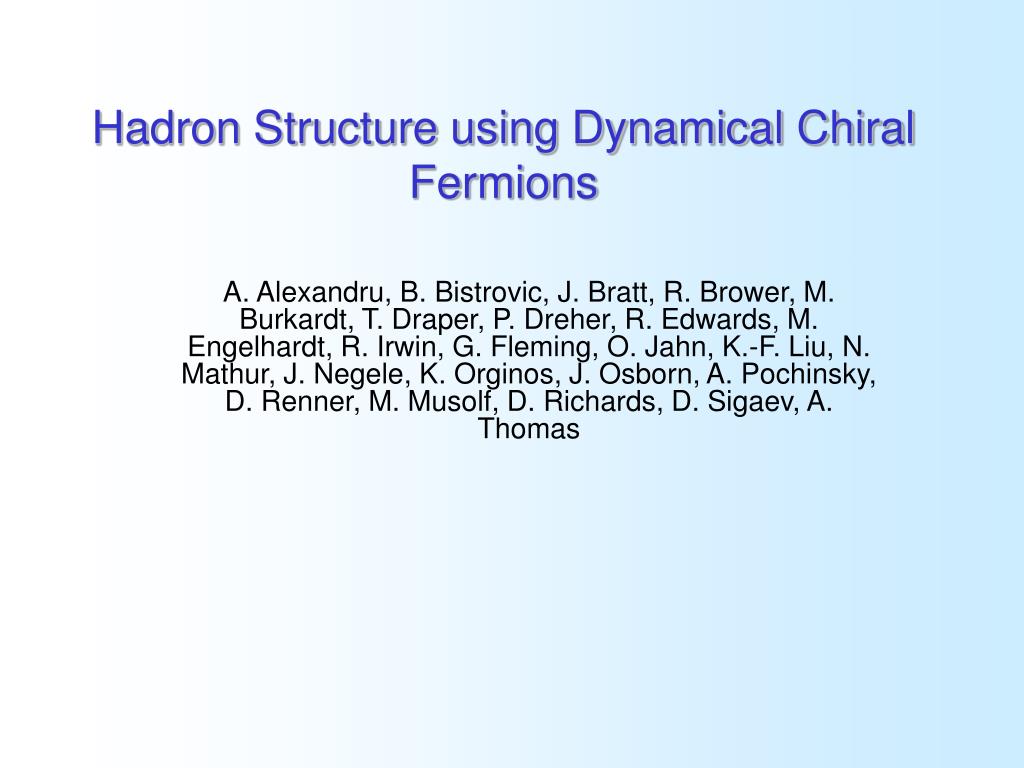 Hadron Structure using Dynamical Chiral Fermions

A. Alexandru, B. Bistrovic, J. Bratt, R. Brower, M. Burkardt, T. Draper, P. Dreher, R. Edwards, M. Engelhardt, R. Irwin, G. Fleming, O. Jahn, K.-F. Liu, N. Mathur, J. Negele, K. Orginos, J. Osborn, A. Pochinsky, D. Renner, M. Musolf, D. Richards, D. Sigaev, A. Thomas